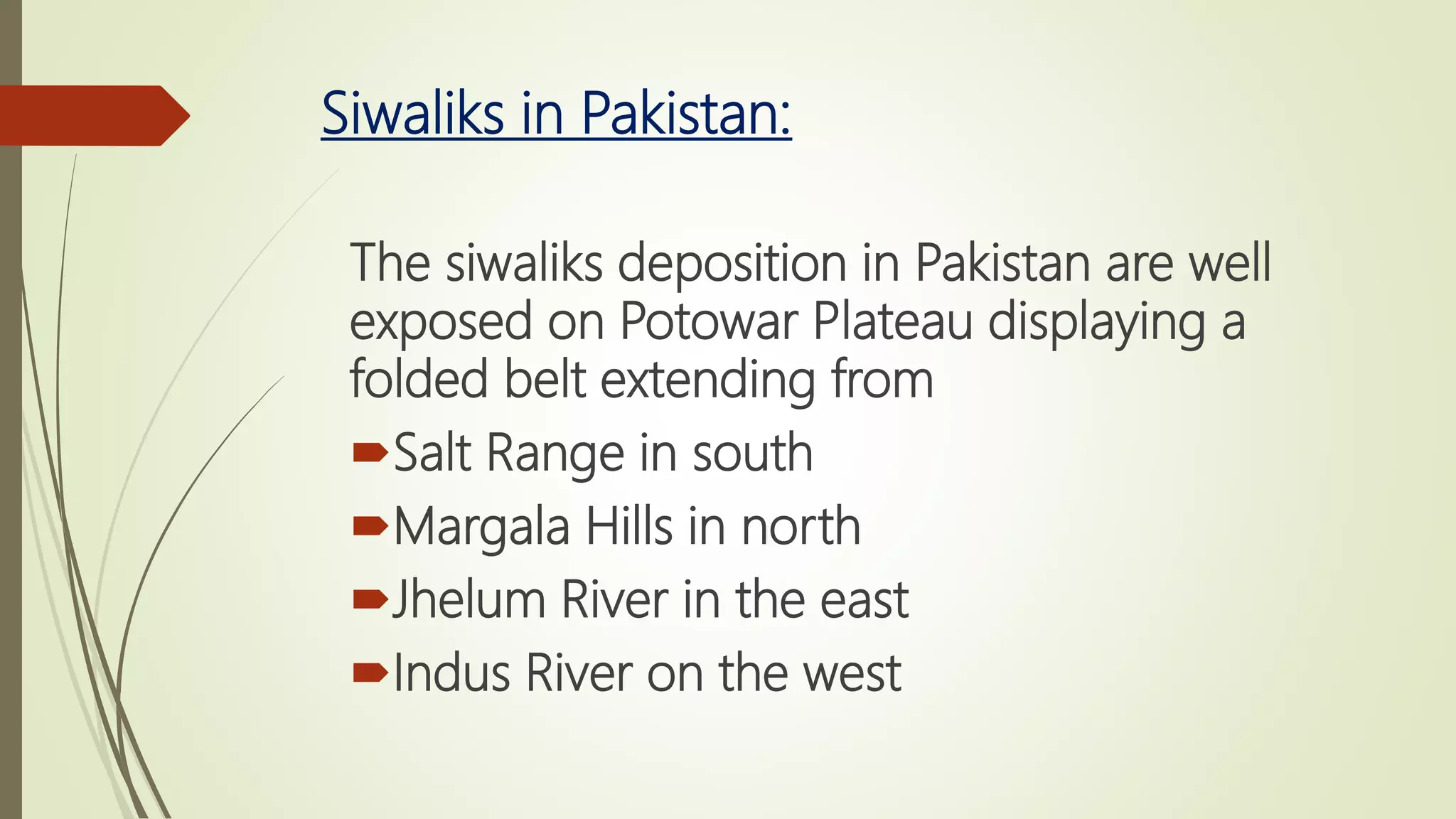 Siwaliks in Pakistan:

The siwaliks deposition in Pakistan are well exposed on Potowar Plateau displaying a folded belt extending from

Salt Range in south

Margala Hills in north

Jhelum River in the east

Indus River on the west